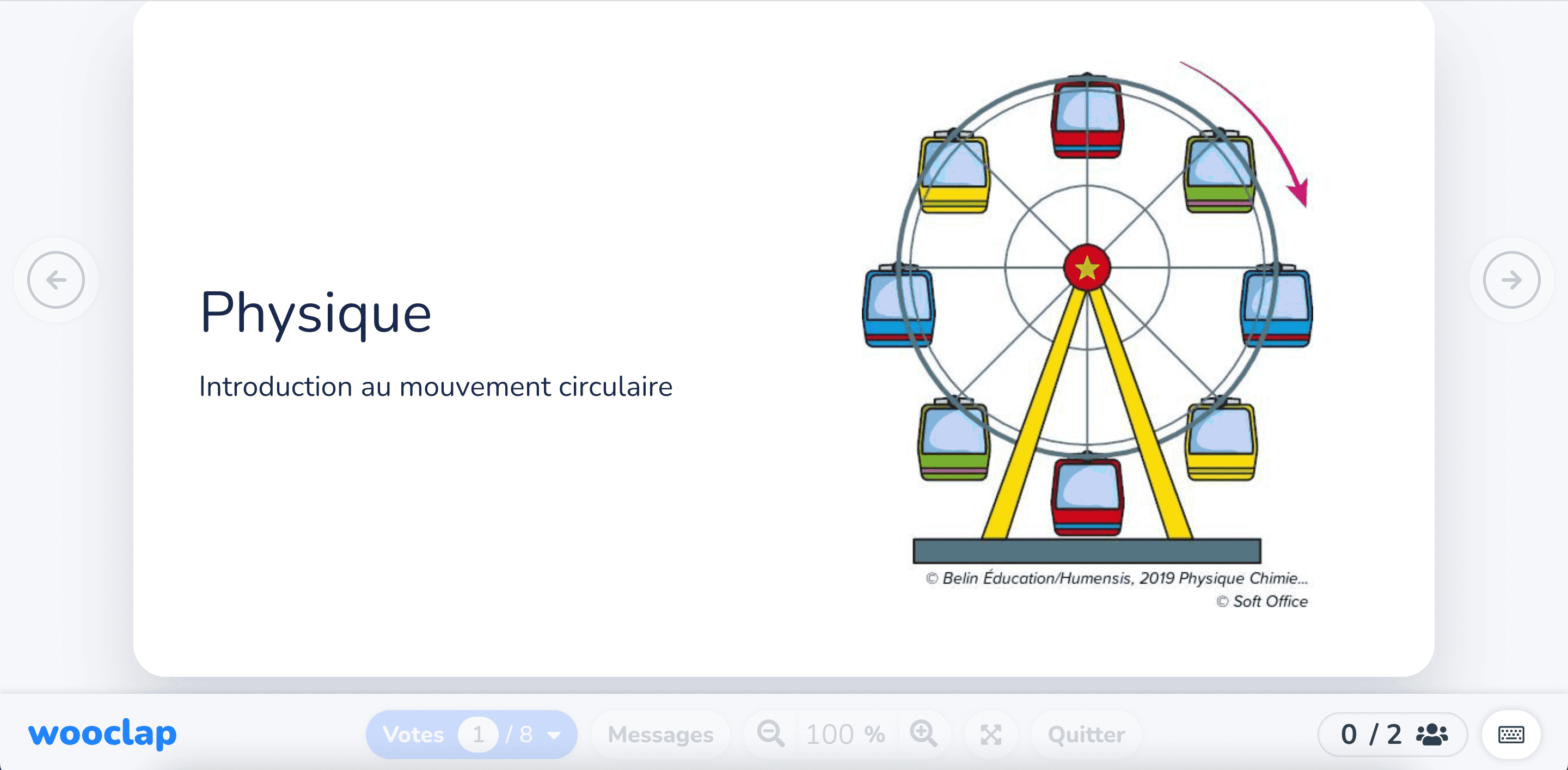 Physique

Introduction au mouvement circulaire

© Belin Éducation/Humensis, 2019 Physique Chimie...
© Soft Office

wooclap

Votes 1 / 8

Messages

100 %

Quitter

0 / 2